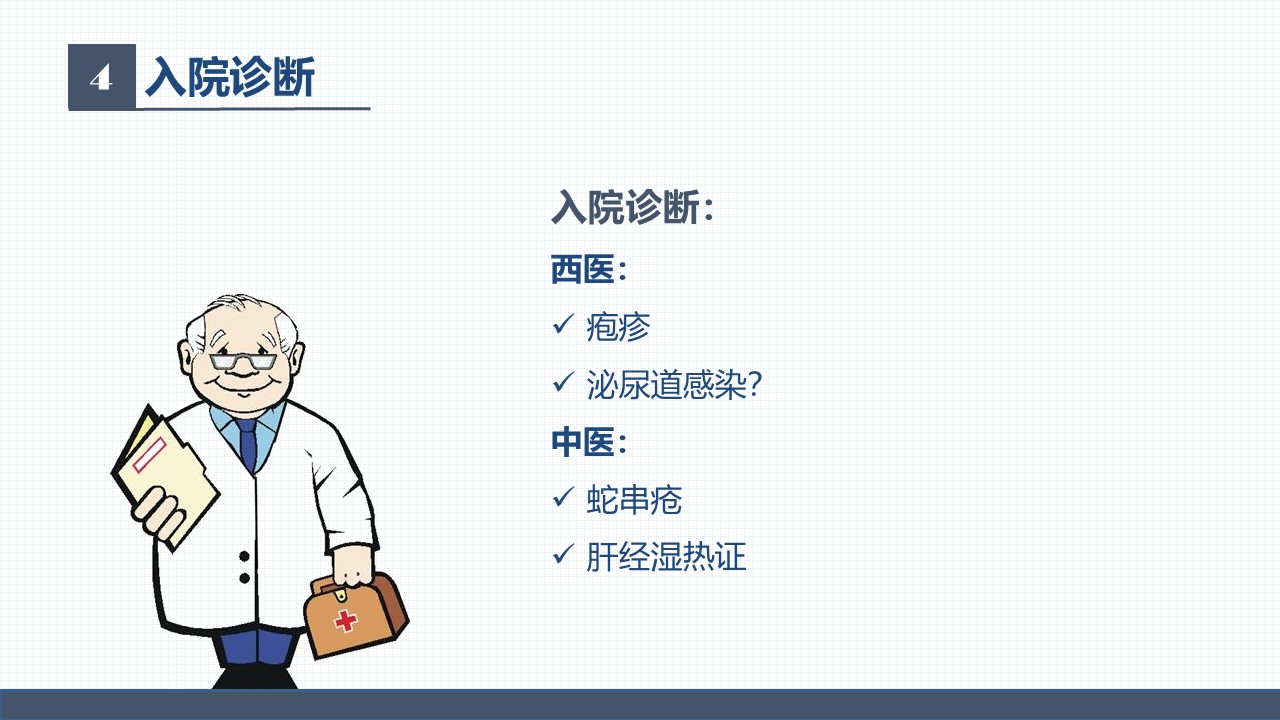 4 入院诊断

入院诊断：

西医：

✓ 疱疹

✓ 泌尿道感染?

中医：

✓ 蛇串疮

✓ 肝经湿热证